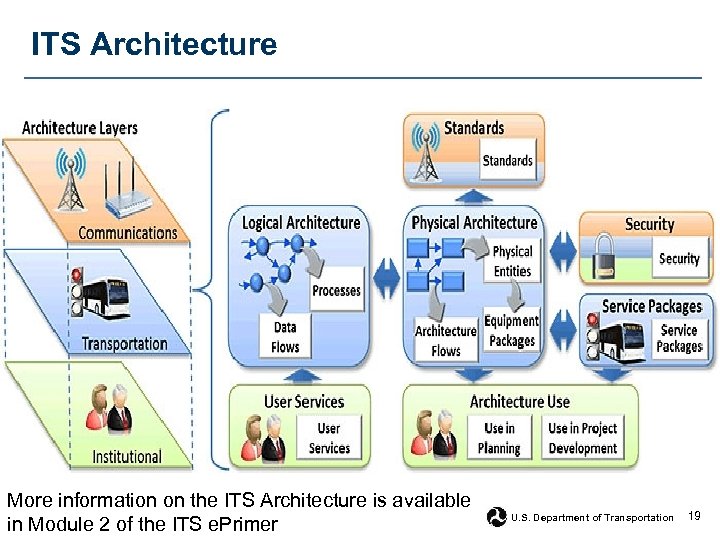 ITS Architecture

Architecture Layers

Communications

Transportation

Institutional

Standards

Standards

Logical Architecture

Processes

Data Flows

Physical Architecture

Physical Entities

Architecture Flows

Equipment Packages

Security

Security

Service Packages

Service Packages

User Services

User Services

Architecture Use

Use in Planning

Use in Project Development

More information on the ITS Architecture is available in Module 2 of the ITS ePrimer

U.S. Department of Transportation 19